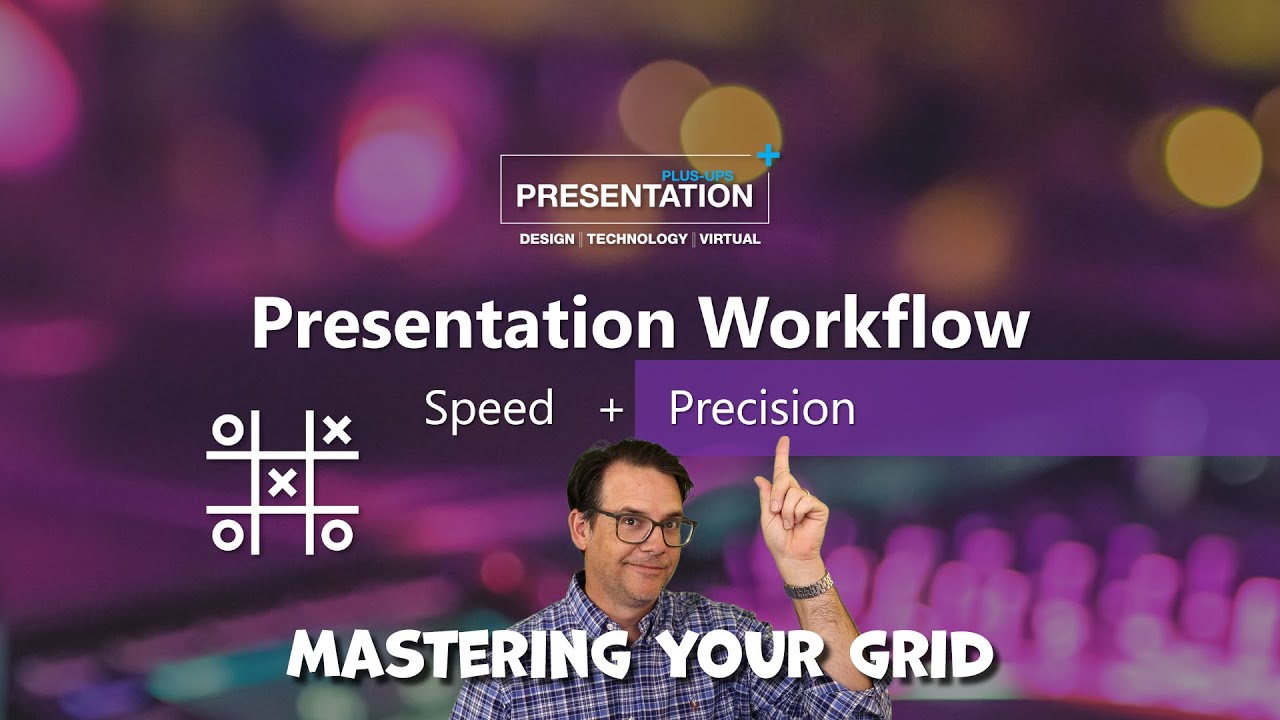 PLUS-UPS
PRESENTATION
DESIGN | TECHNOLOGY | VIRTUAL

Presentation Workflow

Speed + Precision

MASTERING YOUR GRID